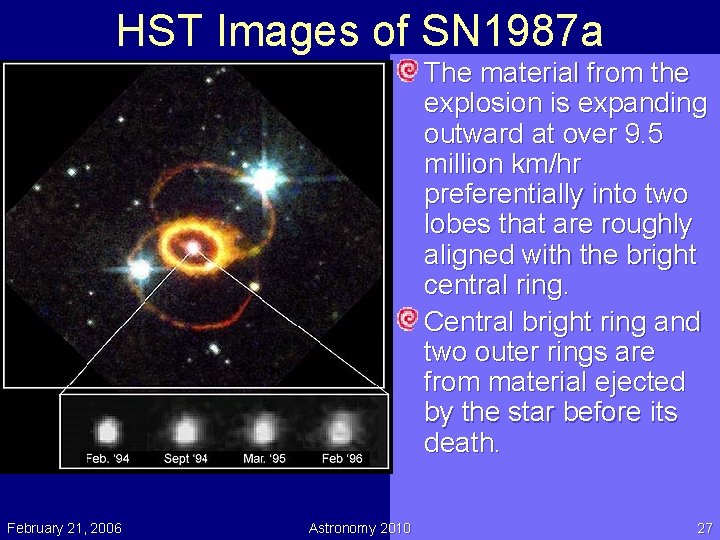 HST Images of SN1987a

Feb. '94 Sept '94 Mar. '95 Feb '96

The material from the explosion is expanding outward at over 9.5 million km/hr preferentially into two lobes that are roughly aligned with the bright central ring.

Central bright ring and two outer rings are from material ejected by the star before its death.

February 21, 2006 Astronomy 2010 27